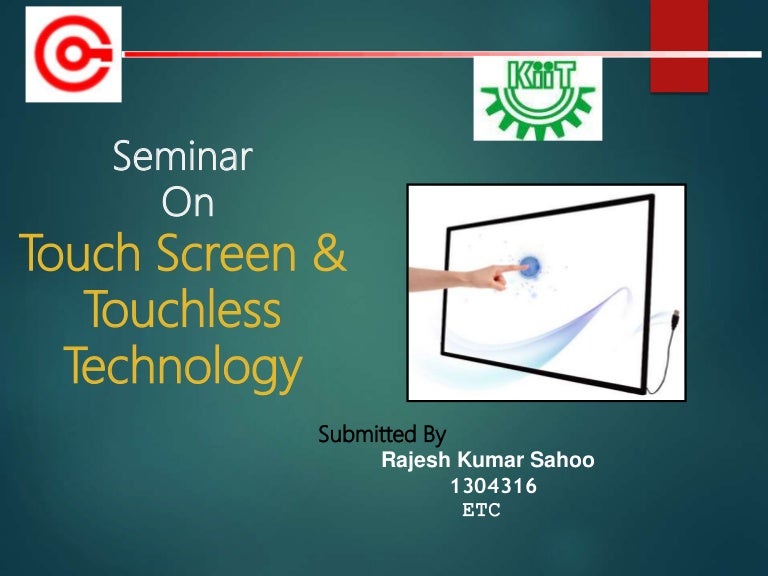 KiiT

Seminar
On
Touch Screen & Touchless Technology

Submitted By
Rajesh Kumar Sahoo
1304316
ETC